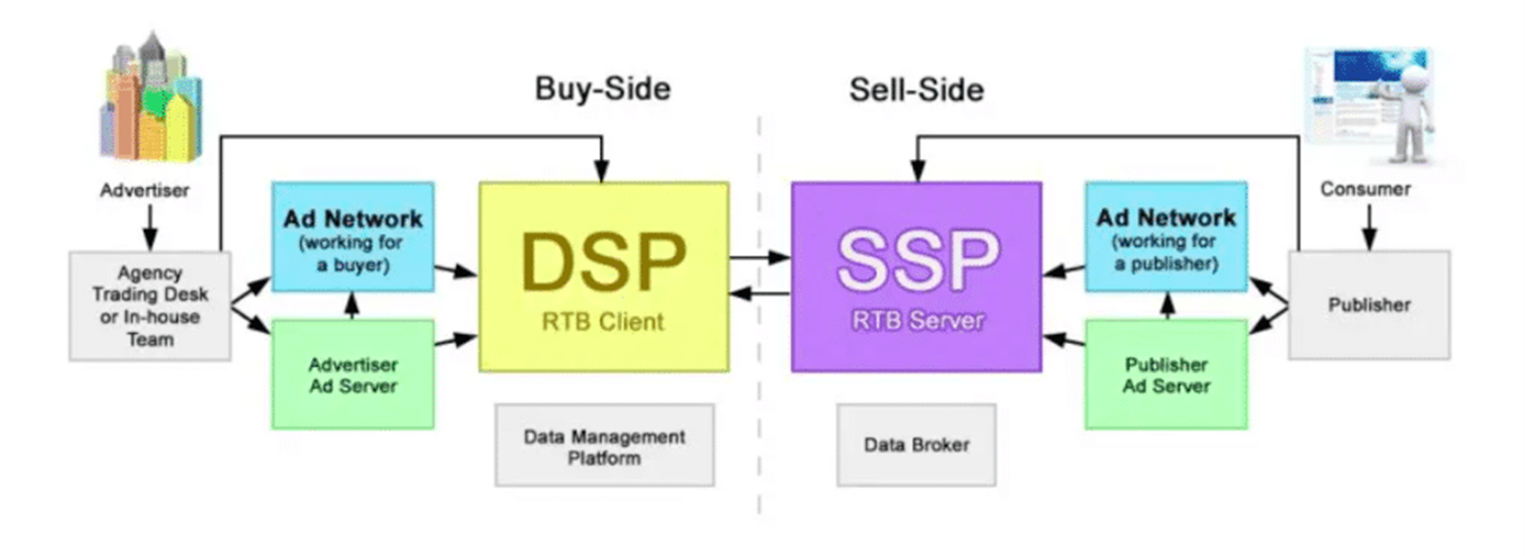 Buy-Side

Sell-Side

Advertiser

Agency Trading Desk or In-house Team

Ad Network (working for a buyer)

Advertiser Ad Server

DSP

RTB Client

Data Management Platform

SSP

RTB Server

Data Broker

Ad Network (working for a publisher)

Publisher Ad Server

Consumer

Publisher